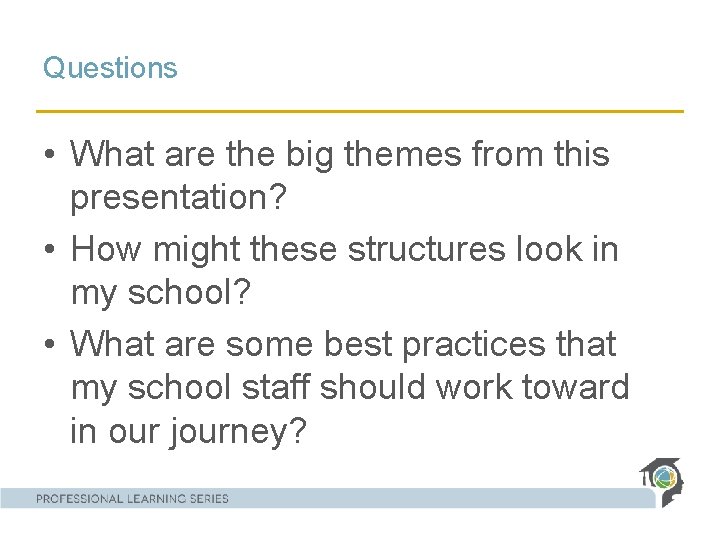 Questions

• What are the big themes from this presentation?
• How might these structures look in my school?
• What are some best practices that my school staff should work toward in our journey?

PROFESSIONAL LEARNING SERIES